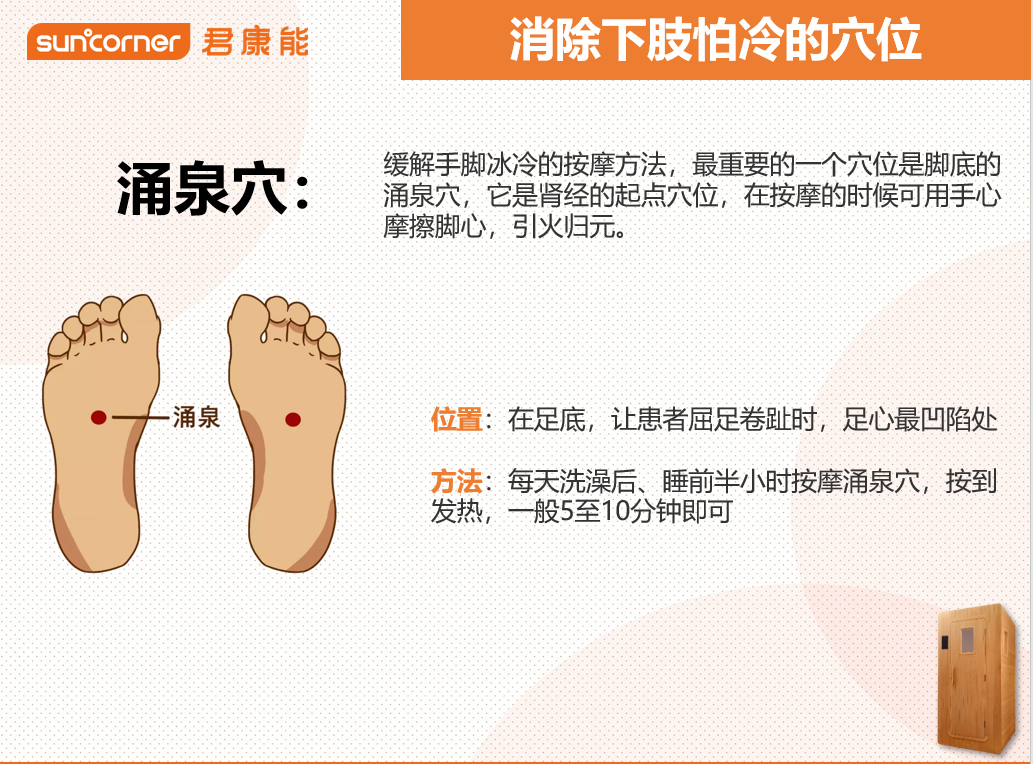 suncorner 君康能

消除下肢怕冷的穴位

涌泉穴：

缓解手脚冰冷的按摩方法，最重要的一个穴位是脚底的涌泉穴，它是肾经的起点穴位，在按摩的时候可用手心摩擦脚心，引火归元。

涌泉

位置：在足底，让患者屈足卷趾时，足心最凹陷处

方法：每天洗澡后、睡前半小时按摩涌泉穴，按到发热，一般5至10分钟即可